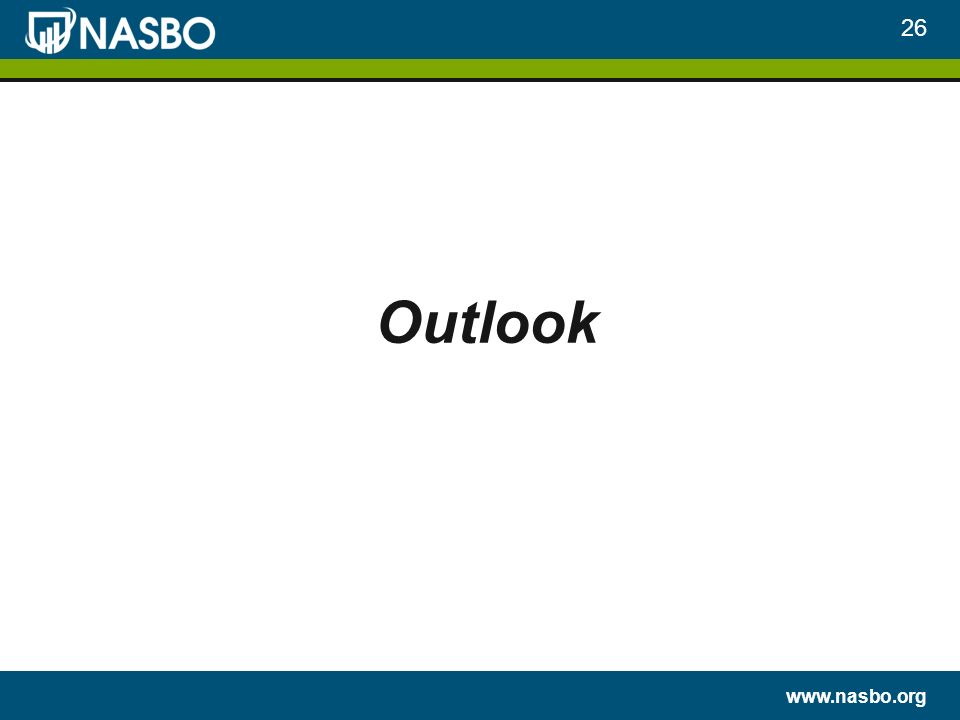 NASBO

26

Outlook

www.nasbo.org